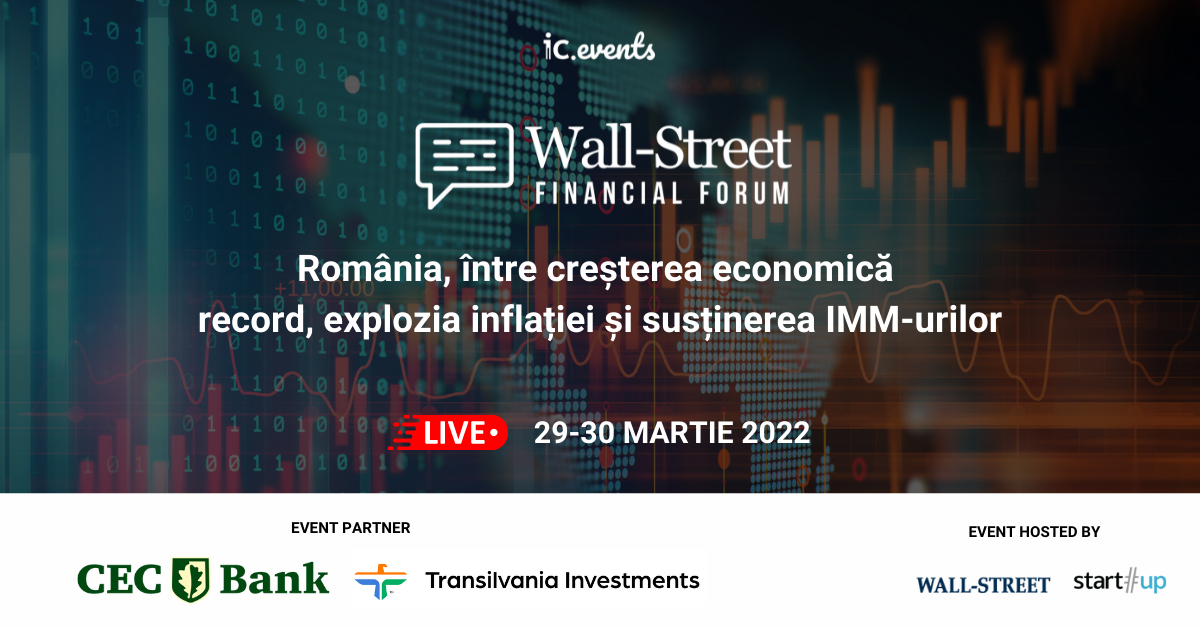 iC.events

Wall-Street
FINANCIAL FORUM

România, între creșterea economică record, explozia inflației și susținerea IMM-urilor

LIVE

29-30 MARTIE 2022

EVENT PARTNER

CEC Bank

Transilvania Investments

EVENT HOSTED BY

WALL-STREET

start#up